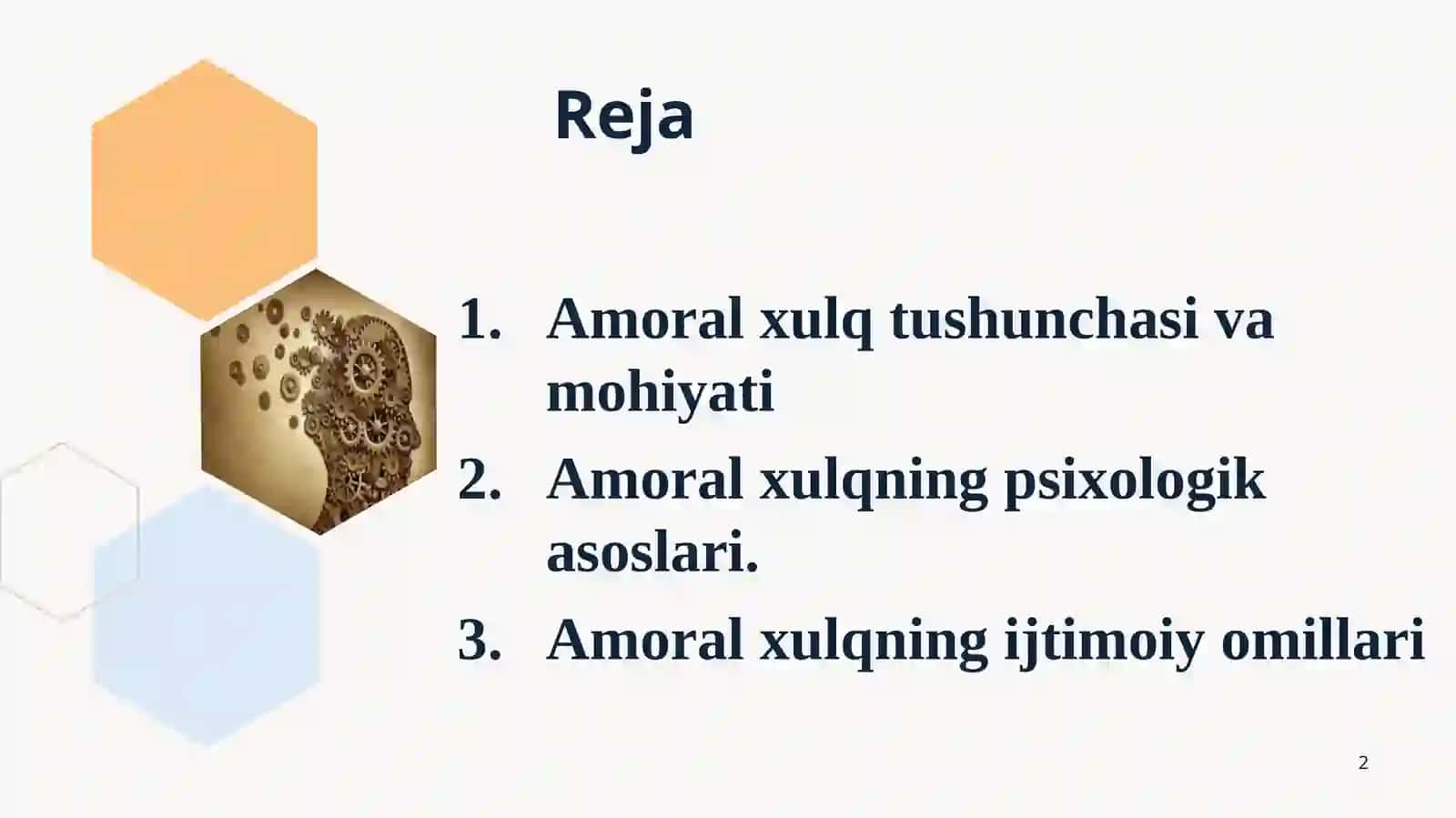 Reja

1. Amoral xulq tushunchasi va mohiyati
2. Amoral xulqning psixologik asoslari.
3. Amoral xulqning ijtimoiy omillari

2